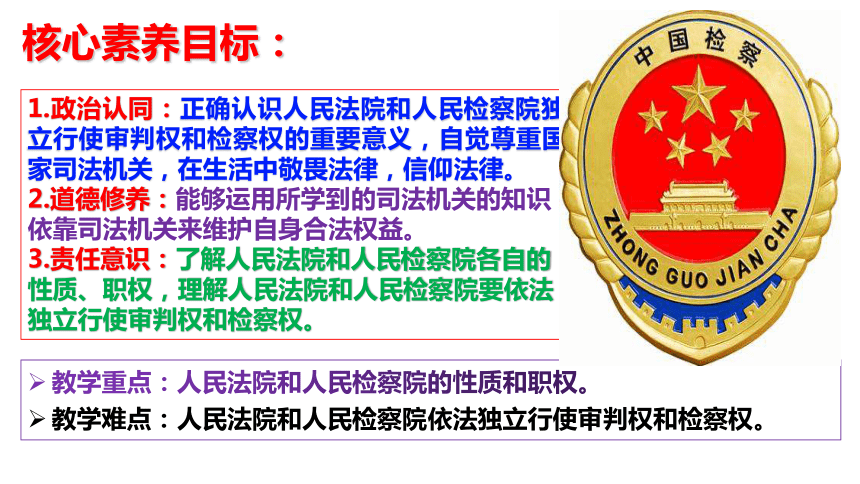 核心素养目标：

1.政治认同：正确认识人民法院和人民检察院独立行使审判权和检察权的重要意义，自觉尊重国家司法机关，在生活中敬畏法律，信仰法律。
2.道德修养：能够运用所学到的司法机关的知识依靠司法机关来维护自身合法权益。
3.责任意识：了解人民法院和人民检察院各自的性质、职权，理解人民法院和人民检察院要依法独立行使审判权和检察权。

中国检察

ZHONG GUO JIAN CHA

➢ 教学重点：人民法院和人民检察院的性质和职权。
➢ 教学难点：人民法院和人民检察院依法独立行使审判权和检察权。